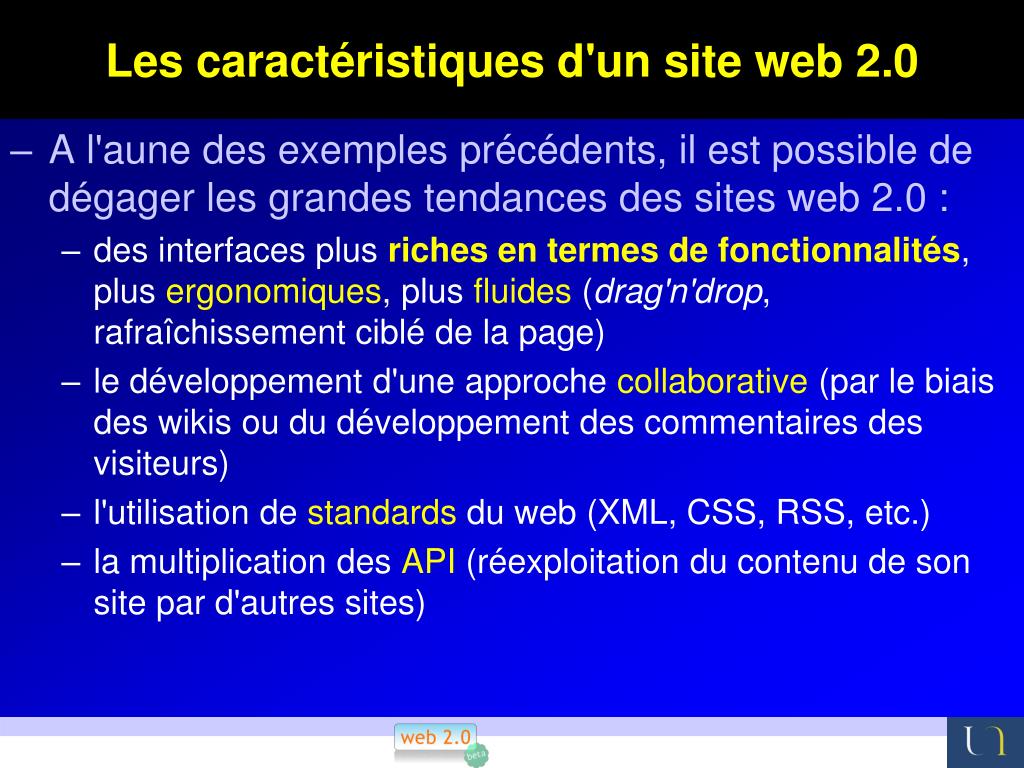 Les caractéristiques d'un site web 2.0

– A l'aune des exemples précédents, il est possible de dégager les grandes tendances des sites web 2.0 :

– des interfaces plus riches en termes de fonctionnalités, plus ergonomiques, plus fluides (drag'n'drop, rafraîchissement ciblé de la page)

– le développement d'une approche collaborative (par le biais des wikis ou du développement des commentaires des visiteurs)

– l'utilisation de standards du web (XML, CSS, RSS, etc.)

– la multiplication des API (réexploitation du contenu de son site par d'autres sites)

web 2.0
beta